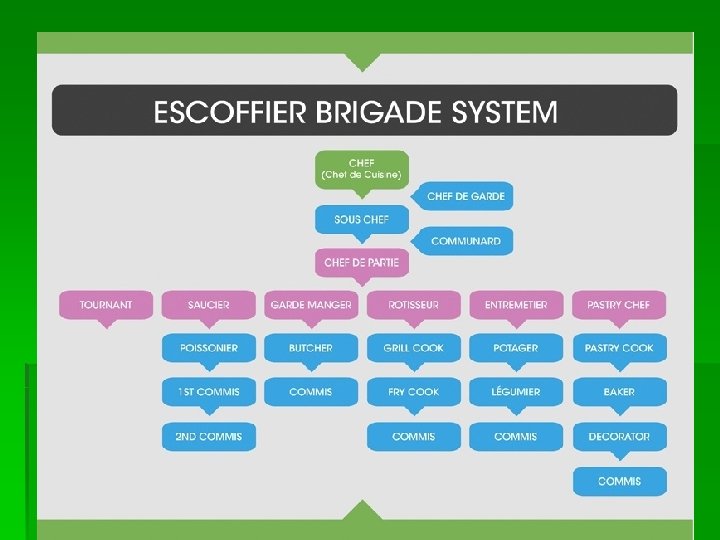 ESCOFFIER BRIGADE SYSTEM

CHEF
(Chef de Cuisine)

CHEF DE GARDE

SOUS CHEF

COMMUNARD

CHEF DE PARTIE

TOURNANT

SAUCIER

POISSONIER

1ST COMMIS

2ND COMMIS

GARDE MANGER

BUTCHER

COMMIS

ROTISSEUR

GRILL COOK

FRY COOK

COMMIS

ENTREMETIER

POTAGER

LÉGUMIER

COMMIS

PASTRY CHEF

PASTRY COOK

BAKER

DECORATOR

COMMIS